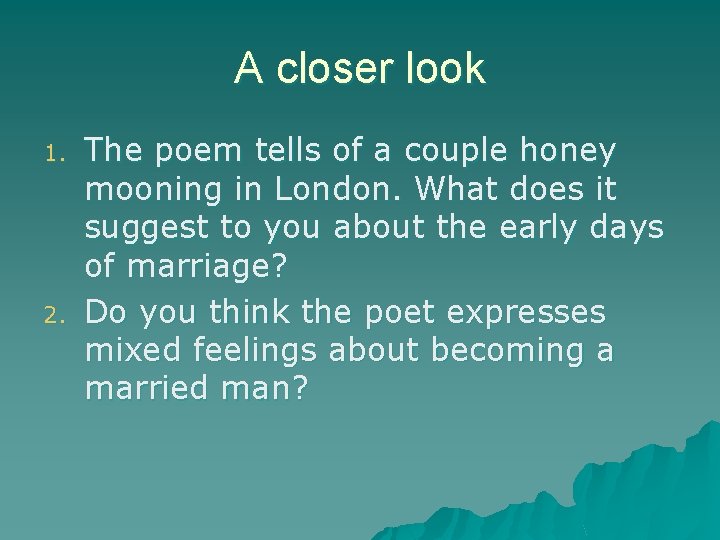 A closer look

1. The poem tells of a couple honey mooning in London. What does it suggest to you about the early days of marriage?
2. Do you think the poet expresses mixed feelings about becoming a married man?